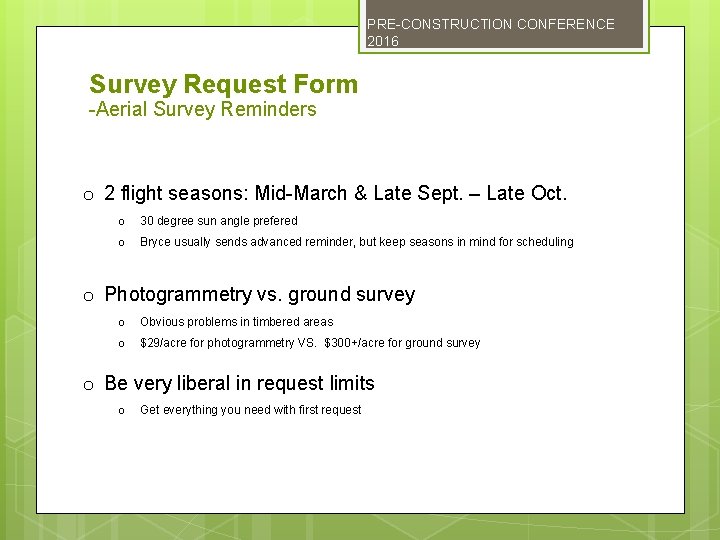 PRE-CONSTRUCTION CONFERENCE 2016

Survey Request Form
-Aerial Survey Reminders

o 2 flight seasons: Mid-March & Late Sept. – Late Oct.
o 30 degree sun angle prefered
o Bryce usually sends advanced reminder, but keep seasons in mind for scheduling

o Photogrammetry vs. ground survey
o Obvious problems in timbered areas
o \$29/acre for photogrammetry VS. \$300+/acre for ground survey

o Be very liberal in request limits
o Get everything you need with first request